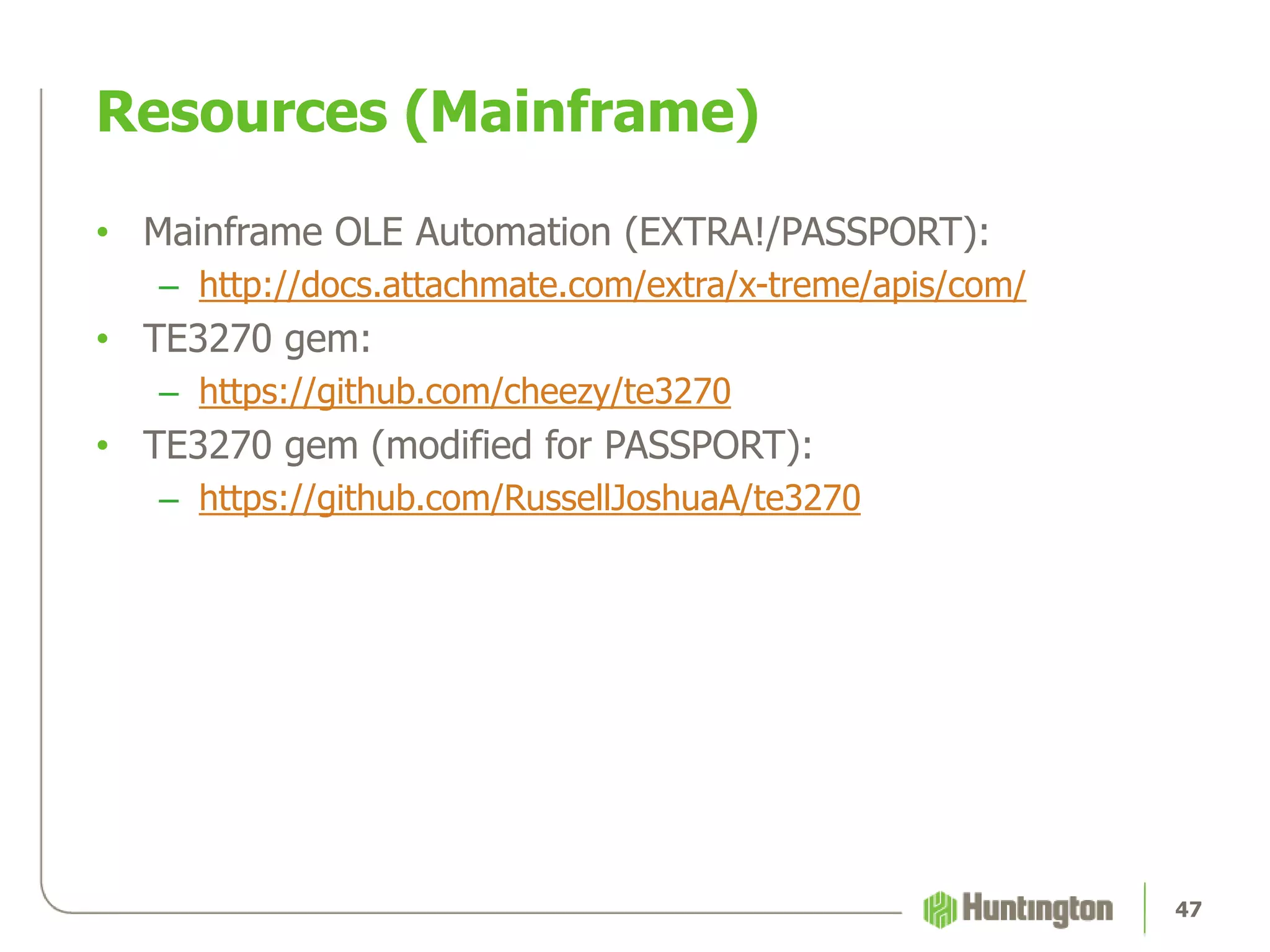 Resources (Mainframe)

• Mainframe OLE Automation (EXTRA!/PASSPORT):
  – http://docs.attachmate.com/extra/x-treme/apis/com/
• TE3270 gem:
  – https://github.com/cheezy/te3270
• TE3270 gem (modified for PASSPORT):
  – https://github.com/RussellJoshuaA/te3270

Huntington

47